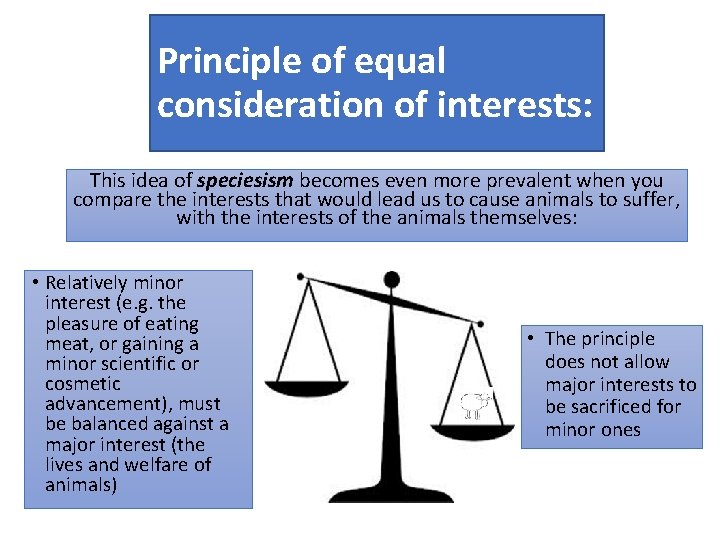 Principle of equal consideration of interests:

This idea of speciesism becomes even more prevalent when you compare the interests that would lead us to cause animals to suffer, with the interests of the animals themselves:

• Relatively minor interest (e.g. the pleasure of eating meat, or gaining a minor scientific or cosmetic advancement), must be balanced against a major interest (the lives and welfare of animals)

• The principle does not allow major interests to be sacrificed for minor ones